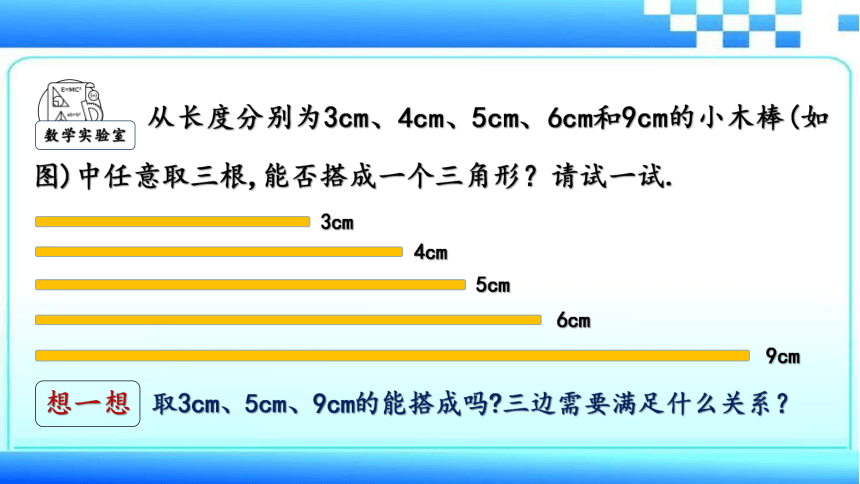 数学实验室

从长度分别为3cm、4cm、5cm、6cm和9cm的小木棒(如图)中任意取三根,能否搭成一个三角形?请试一试.

3cm
4cm
5cm
6cm
9cm

想一想 取3cm、5cm、9cm的能搭成吗?三边需要满足什么关系?